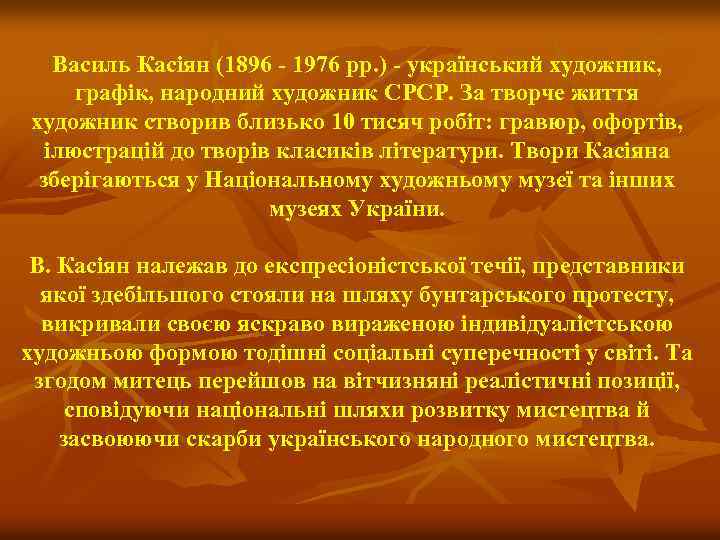 Василь Касіян (1896 - 1976 рр.) - український художник, графік, народний художник СРСР. За творче життя художник створив близько 10 тисяч робіт: гравюр, офортів, ілюстрацій до творів класиків літератури. Твори Касіяна зберігаються у Національному художньому музеї та інших музеях України.

В. Касіян належав до експресіоністської течії, представники якої здебільшого стояли на шляху бунтарського протесту, викривали своєю яскраво вираженою індивідуалістською художньою формою тодішні соціальні суперечності у світі. Та згодом митець перейшов на вітчизняні реалістичні позиції, сповідуючи національні шляхи розвитку мистецтва й засвоюючи скарби українського народного мистецтва.